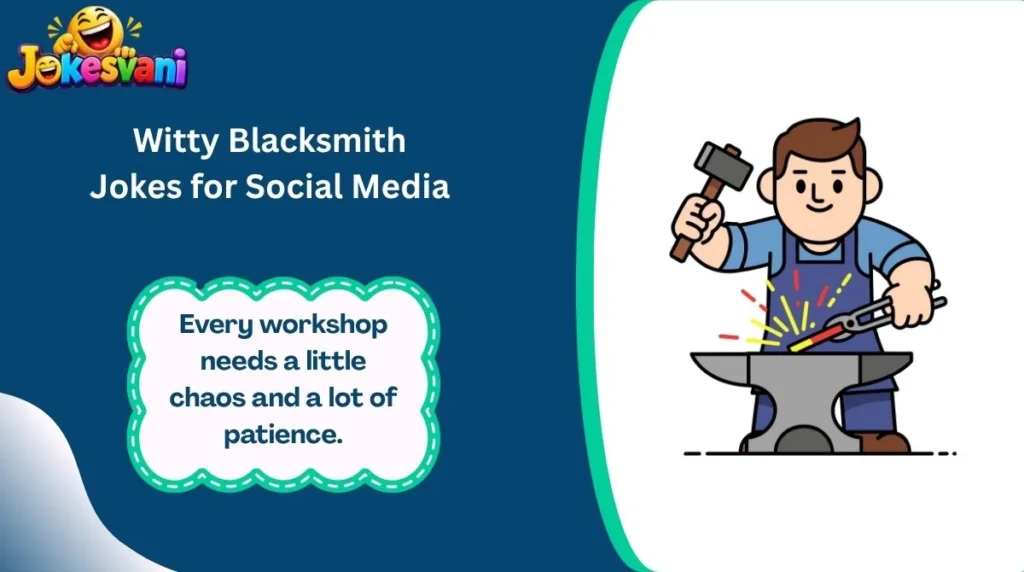 Jokesvani

Witty Blacksmith Jokes for Social Media

Every workshop needs a little chaos and a lot of patience.